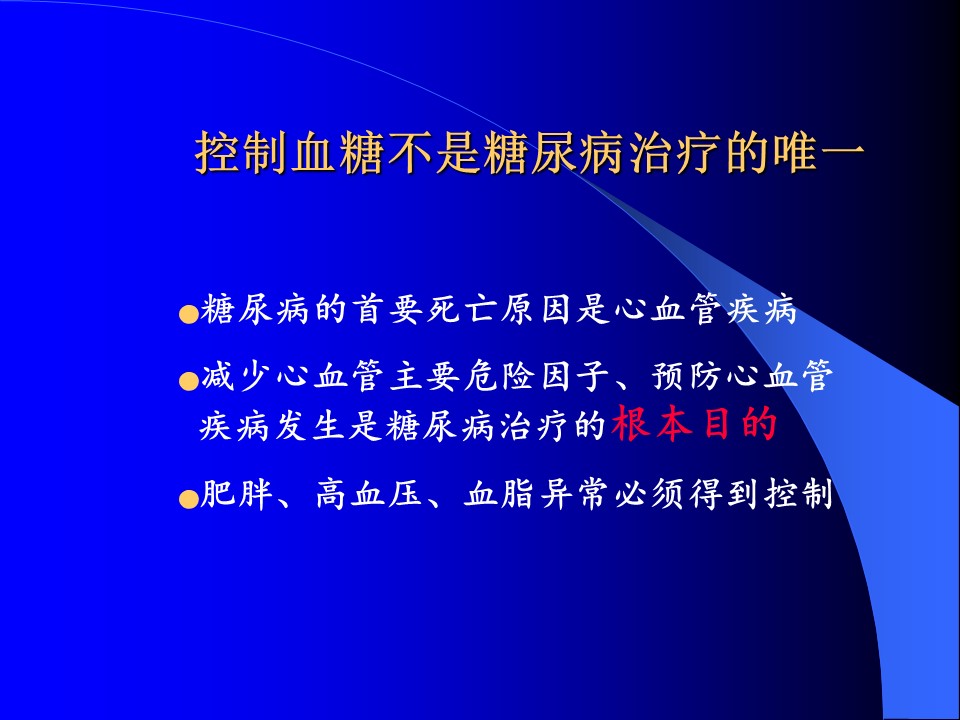 控制血糖不是糖尿病治疗的唯一

●糖尿病的首要死亡原因是心血管疾病

●减少心血管主要危险因子、预防心血管疾病发生是糖尿病治疗的根本目的

●肥胖、高血压、血脂异常必须得到控制